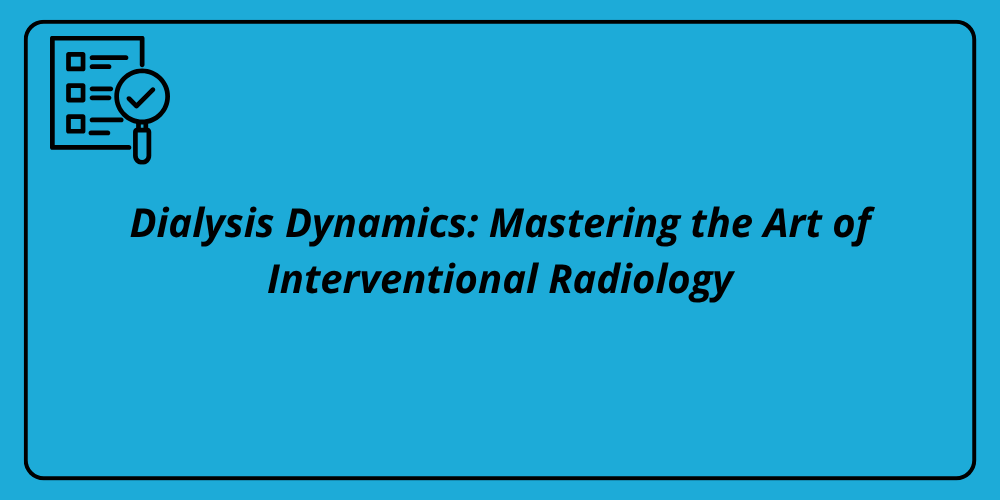 Dialysis Dynamics: Mastering the Art of Interventional Radiology